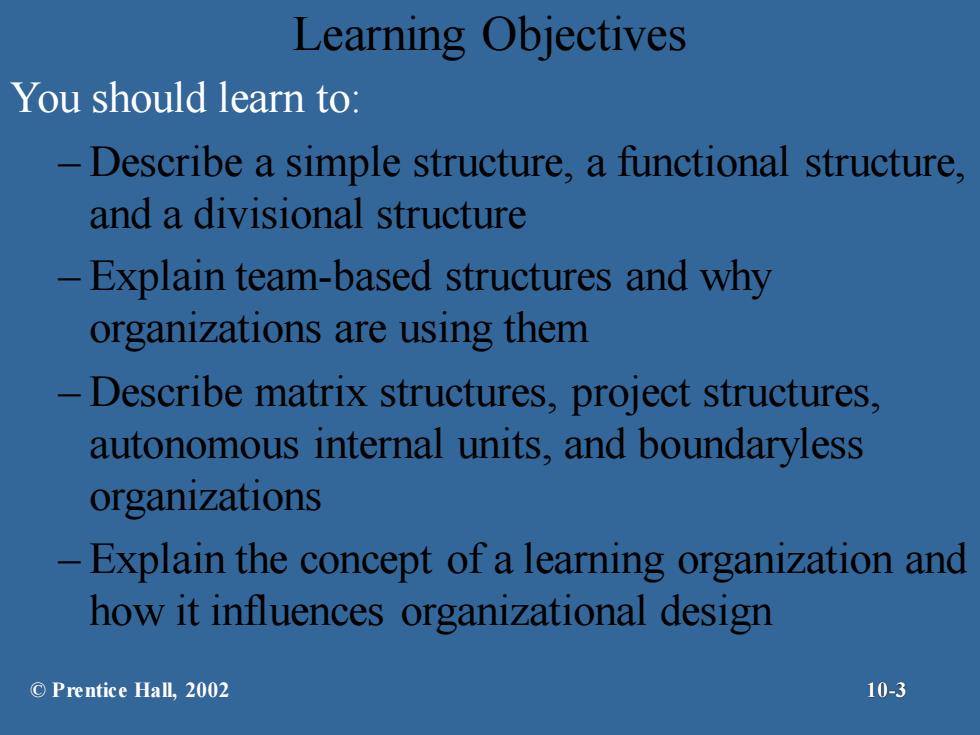 Learning Objectives

You should learn to:

– Describe a simple structure, a functional structure, and a divisional structure

– Explain team-based structures and why organizations are using them

– Describe matrix structures, project structures, autonomous internal units, and boundaryless organizations

– Explain the concept of a learning organization and how it influences organizational design

© Prentice Hall, 2002

10-3